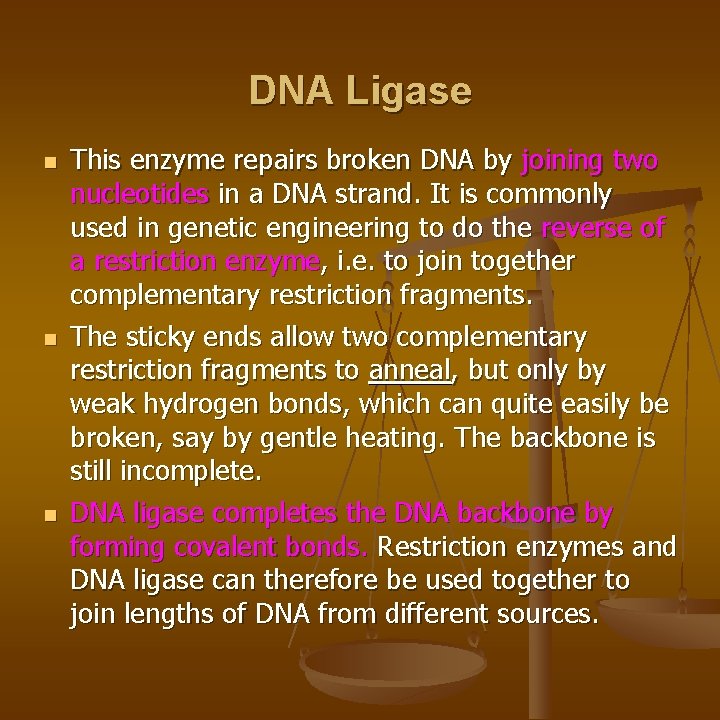 DNA Ligase

This enzyme repairs broken DNA by joining two nucleotides in a DNA strand. It is commonly used in genetic engineering to do the reverse of a restriction enzyme, i.e. to join together complementary restriction fragments.

The sticky ends allow two complementary restriction fragments to anneal, but only by weak hydrogen bonds, which can quite easily be broken, say by gentle heating. The backbone is still incomplete.

DNA ligase completes the DNA backbone by forming covalent bonds. Restriction enzymes and DNA ligase can therefore be used together to join lengths of DNA from different sources.